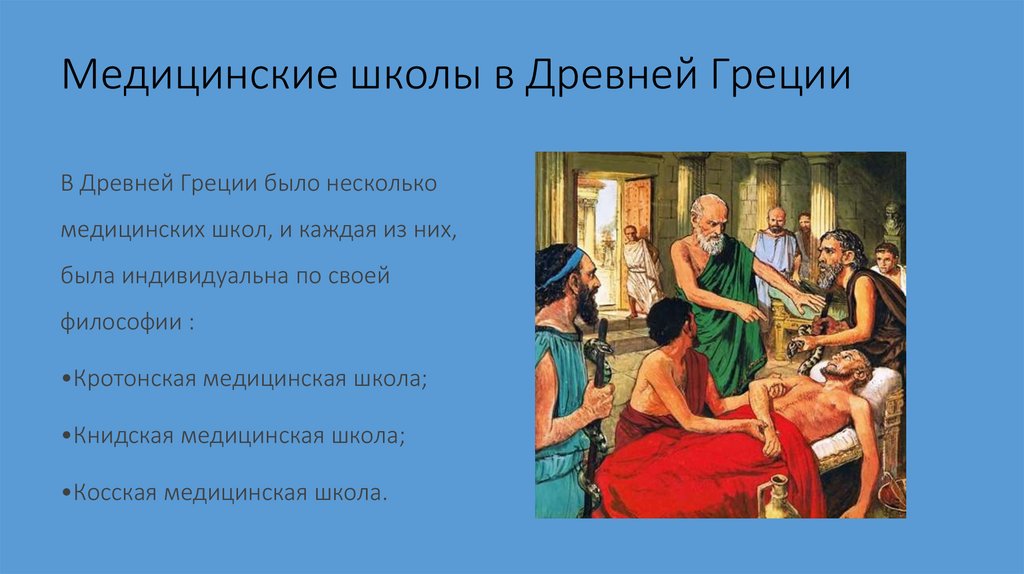 Медицинские школы в Древней Греции

В Древней Греции было несколько медицинских школ, и каждая из них, была индивидуальна по своей философии :

•Кротонская медицинская школа;

•Книдская медицинская школа;

•Косская медицинская школа.